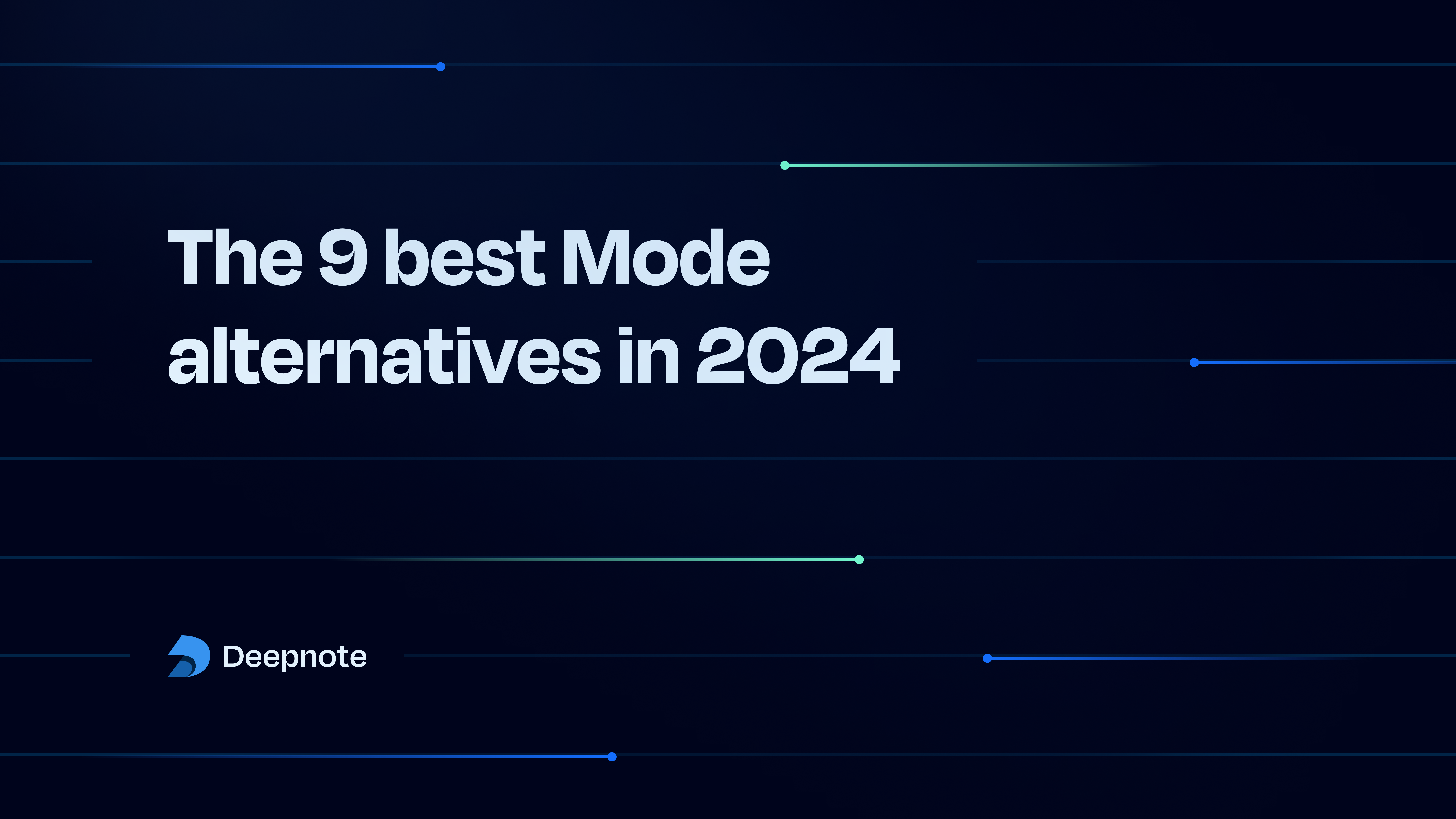 The 9 best Mode alternatives in 2024

Deepnote